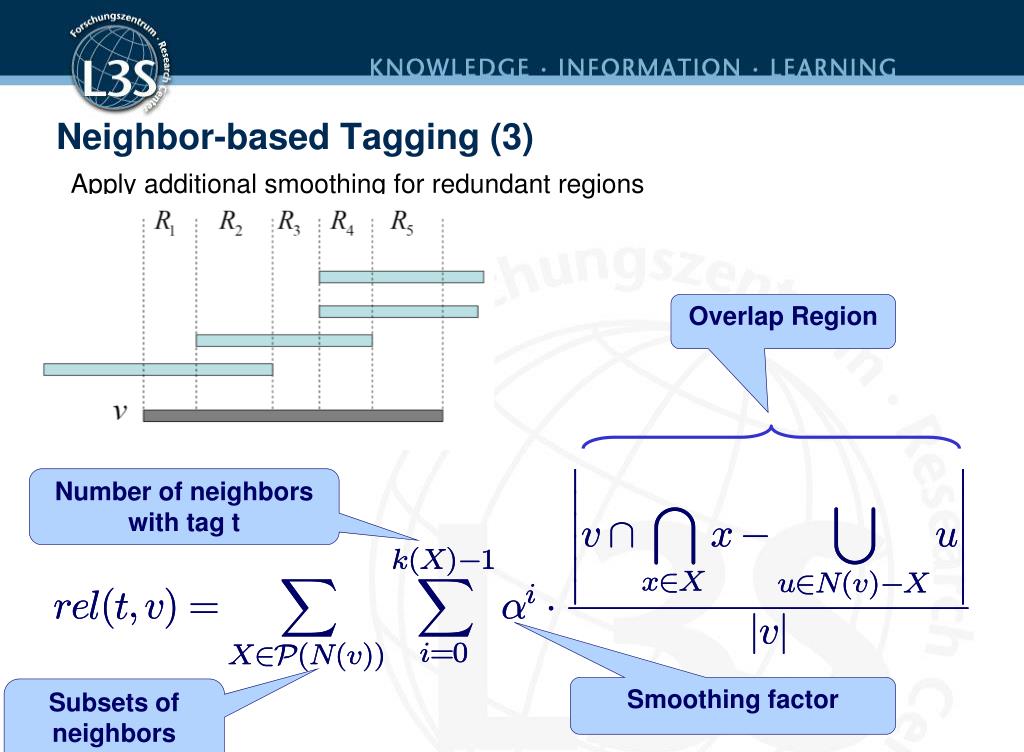 Forschungszentrum · Research Center
L3S
KNOWLEDGE · INFORMATION · LEARNING

Neighbor-based Tagging (3)

Apply additional smoothing for redundant regions

$R_1$ $R_2$ $R_3$ $R_4$ $R_5$

$v$

Overlap Region

Number of neighbors with tag t

$rel(t,v) = \sum_{X \in \mathcal{P}(N(v))} \sum_{i=0}^{k(X)-1} \alpha^i \cdot \frac{\left| v \cap \bigcap_{x \in X} x - \bigcup_{u \in N(v)-X} u \right|}{|v|}$

Subsets of neighbors

Smoothing factor